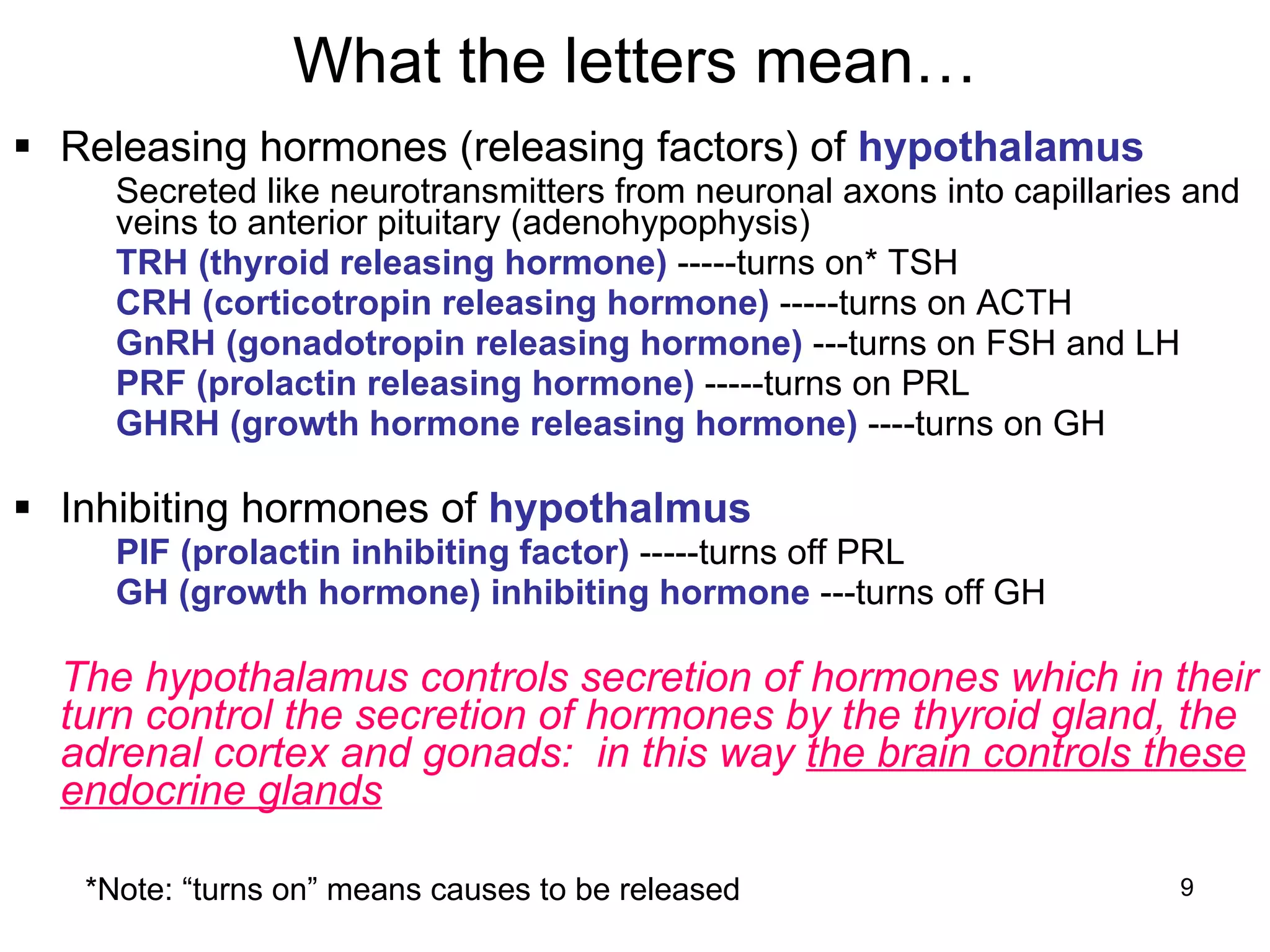 What the letters mean…

▪ Releasing hormones (releasing factors) of hypothalamus

Secreted like neurotransmitters from neuronal axons into capillaries and veins to anterior pituitary (adenohypophysis)

TRH (thyroid releasing hormone) -----turns on* TSH

CRH (corticotropin releasing hormone) -----turns on ACTH

GnRH (gonadotropin releasing hormone) ---turns on FSH and LH

PRF (prolactin releasing hormone) -----turns on PRL

GHRH (growth hormone releasing hormone) ----turns on GH

▪ Inhibiting hormones of hypothalmus

PIF (prolactin inhibiting factor) -----turns off PRL

GH (growth hormone) inhibiting hormone ---turns off GH

The hypothalamus controls secretion of hormones which in their turn control the secretion of hormones by the thyroid gland, the adrenal cortex and gonads: in this way the brain controls these endocrine glands

*Note: “turns on” means causes to be released

9